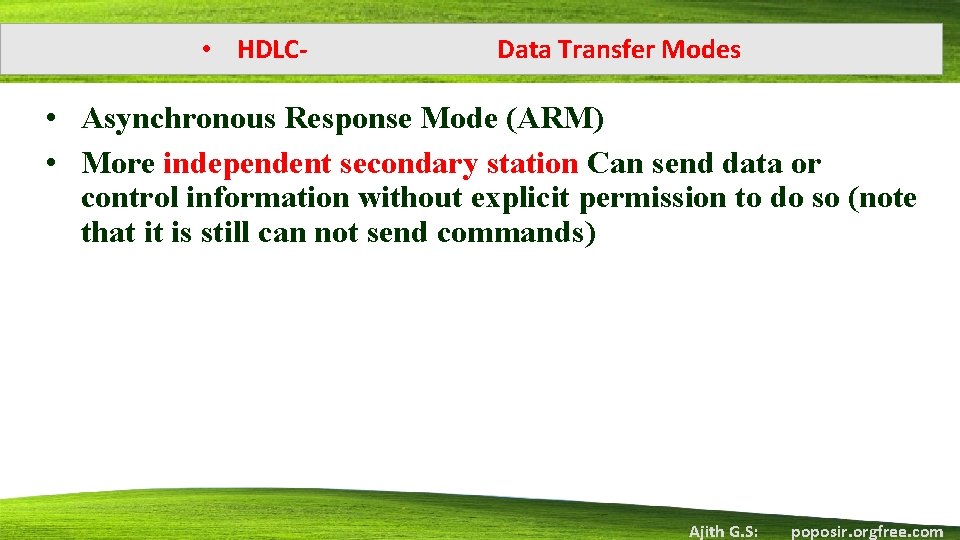 • HDLC- Data Transfer Modes

• Asynchronous Response Mode (ARM)
• More independent secondary station Can send data or control information without explicit permission to do so (note that it is still can not send commands)

Ajith G.S: poposir.orgfree.com